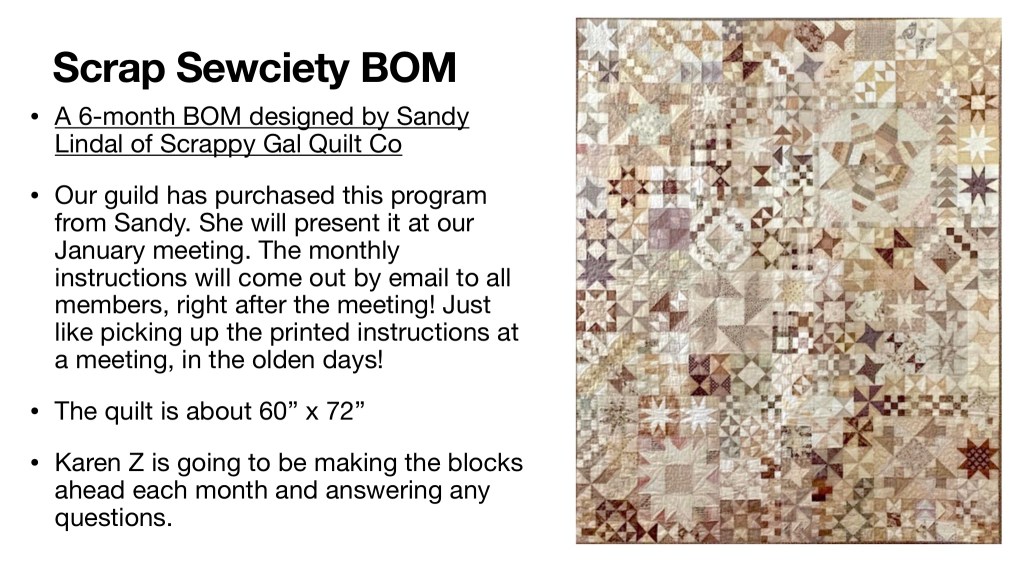 Scrap Sewciety BOM

• A 6-month BOM designed by Sandy Lindal of Scrappy Gal Quilt Co

• Our guild has purchased this program from Sandy. She will present it at our January meeting. The monthly instructions will come out by email to all members, right after the meeting! Just like picking up the printed instructions at a meeting, in the olden days!

• The quilt is about 60” x 72”

• Karen Z is going to be making the blocks ahead each month and answering any questions.